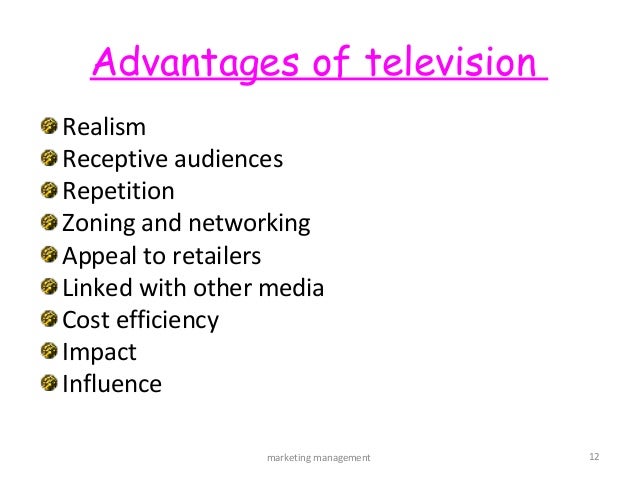 Advantages of television

Realism
Receptive audiences
Repetition
Zoning and networking
Appeal to retailers
Linked with other media
Cost efficiency
Impact
Influence

marketing management

12